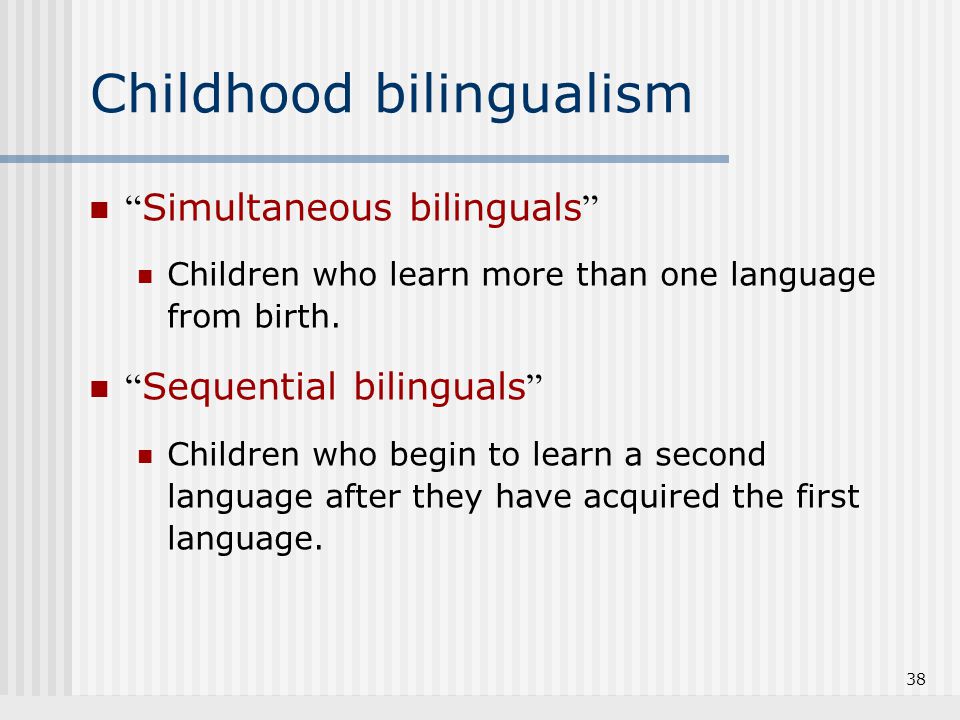 Childhood bilingualism

- “Simultaneous bilinguals”
  - Children who learn more than one language from birth.
- “Sequential bilinguals”
  - Children who begin to learn a second language after they have acquired the first language.

38